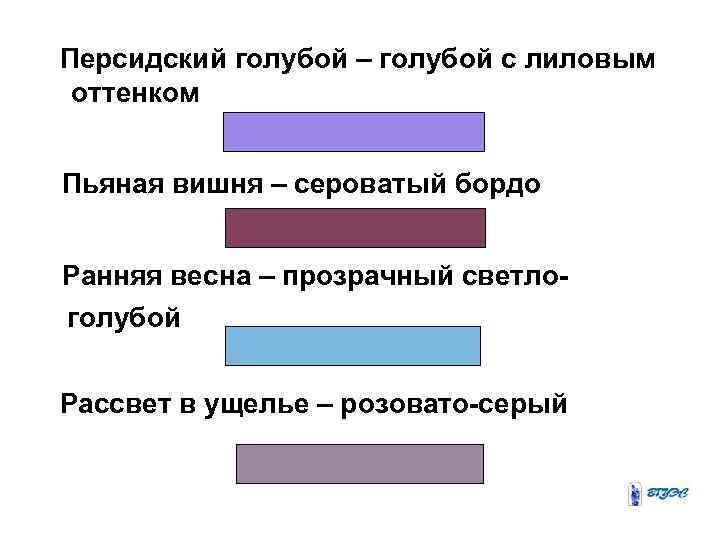 Персидский голубой – голубой с лиловым оттенком

Пьяная вишня – сероватый бордо

Ранняя весна – прозрачный светло-голубой

Рассвет в ущелье – розовато-серый

ВГУЭС